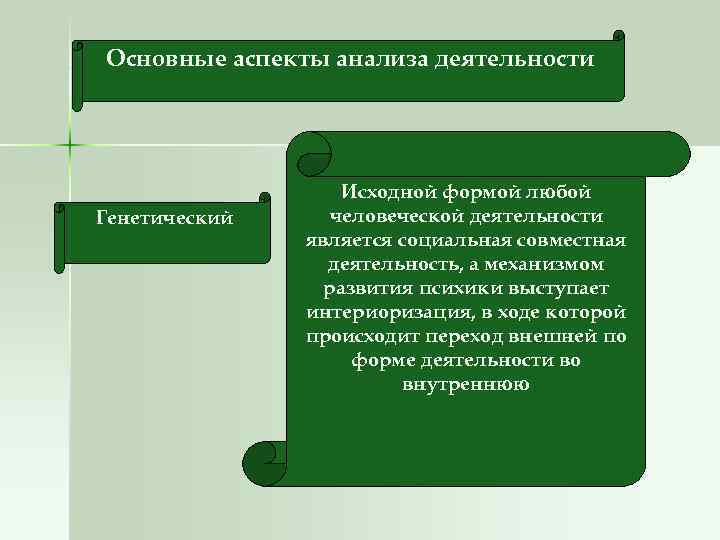 Основные аспекты анализа деятельности

Генетический

Исходной формой любой человеческой деятельности является социальная совместная деятельность, а механизмом развития психики выступает интериоризация, в ходе которой происходит переход внешней по форме деятельности во внутреннюю